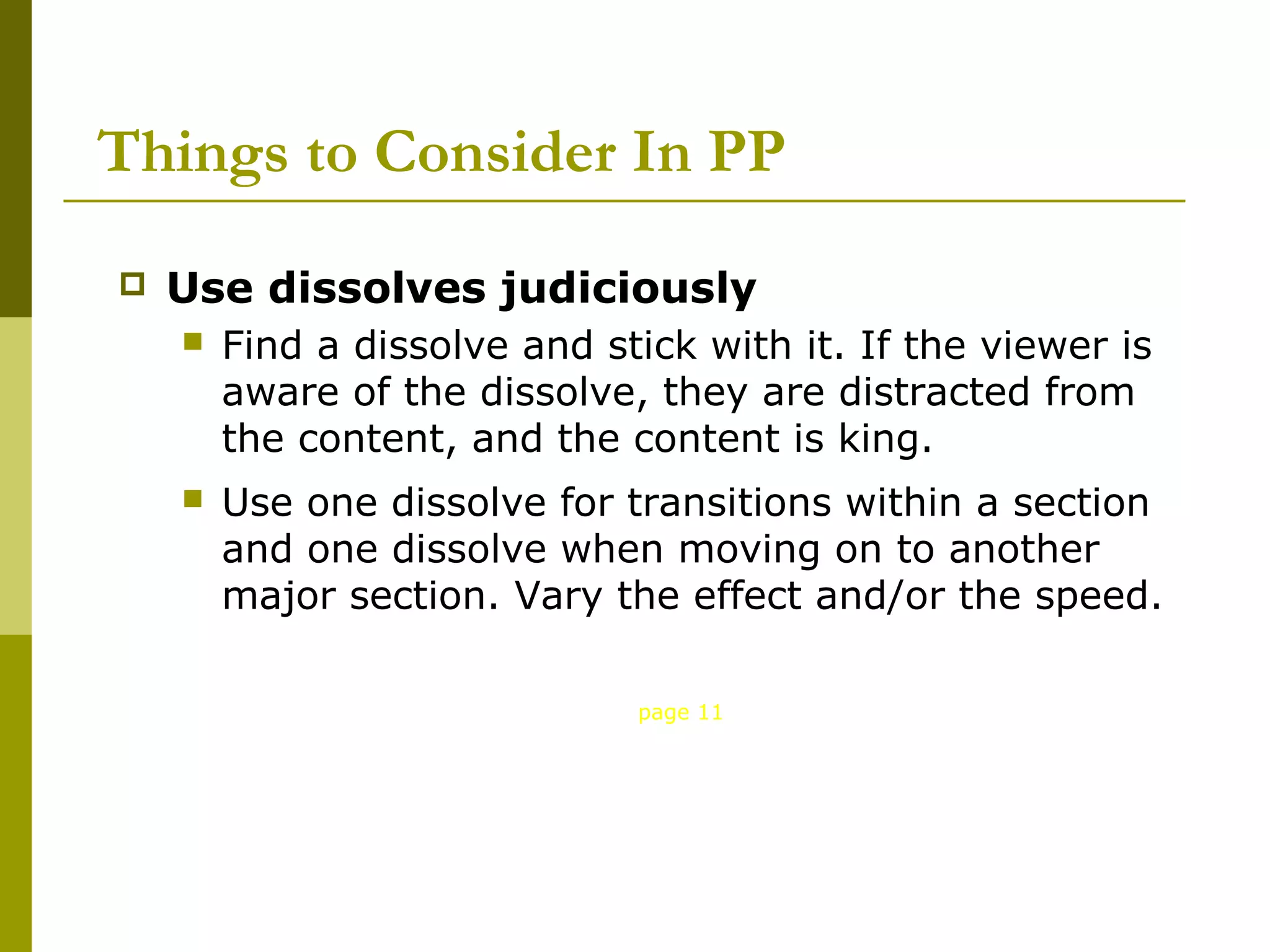 Things to Consider In PP

Use dissolves judiciously

Find a dissolve and stick with it. If the viewer is aware of the dissolve, they are distracted from the content, and the content is king.

Use one dissolve for transitions within a section and one dissolve when moving on to another major section. Vary the effect and/or the speed.

page 11